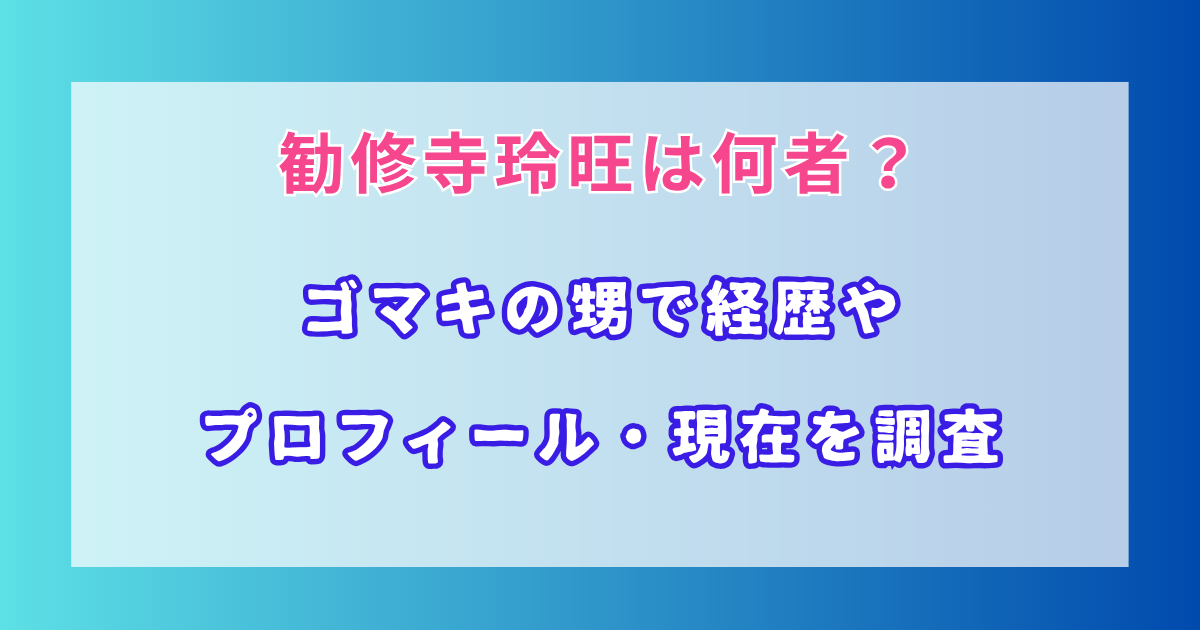 勧修寺玲旺は何者？

ゴマキの甥で経歴や

プロフィール・現在を調査